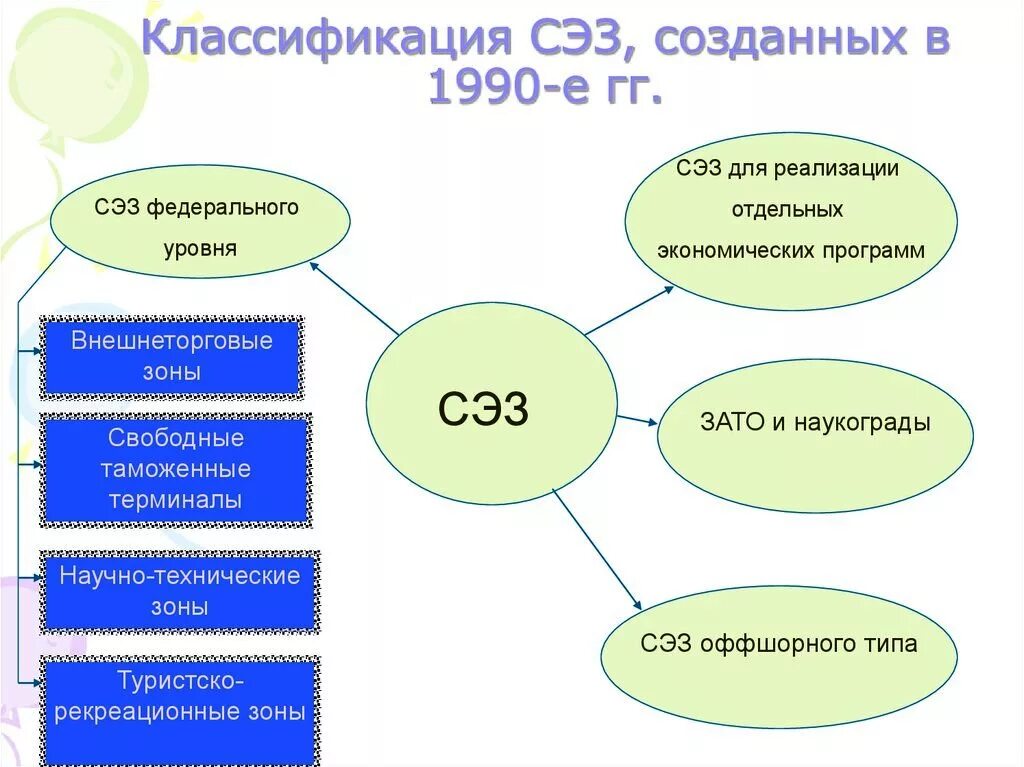 Классификация СЭЗ, созданных в 1990-е гг.

СЭЗ федерального уровня

Внешнеторговые зоны

Свободные таможенные терминалы

Научно-технические зоны

Туристско-рекреационные зоны

СЭЗ

СЭЗ для реализации отдельных экономических программ

ЗАТО и наукограды

СЭЗ оффшорного типа